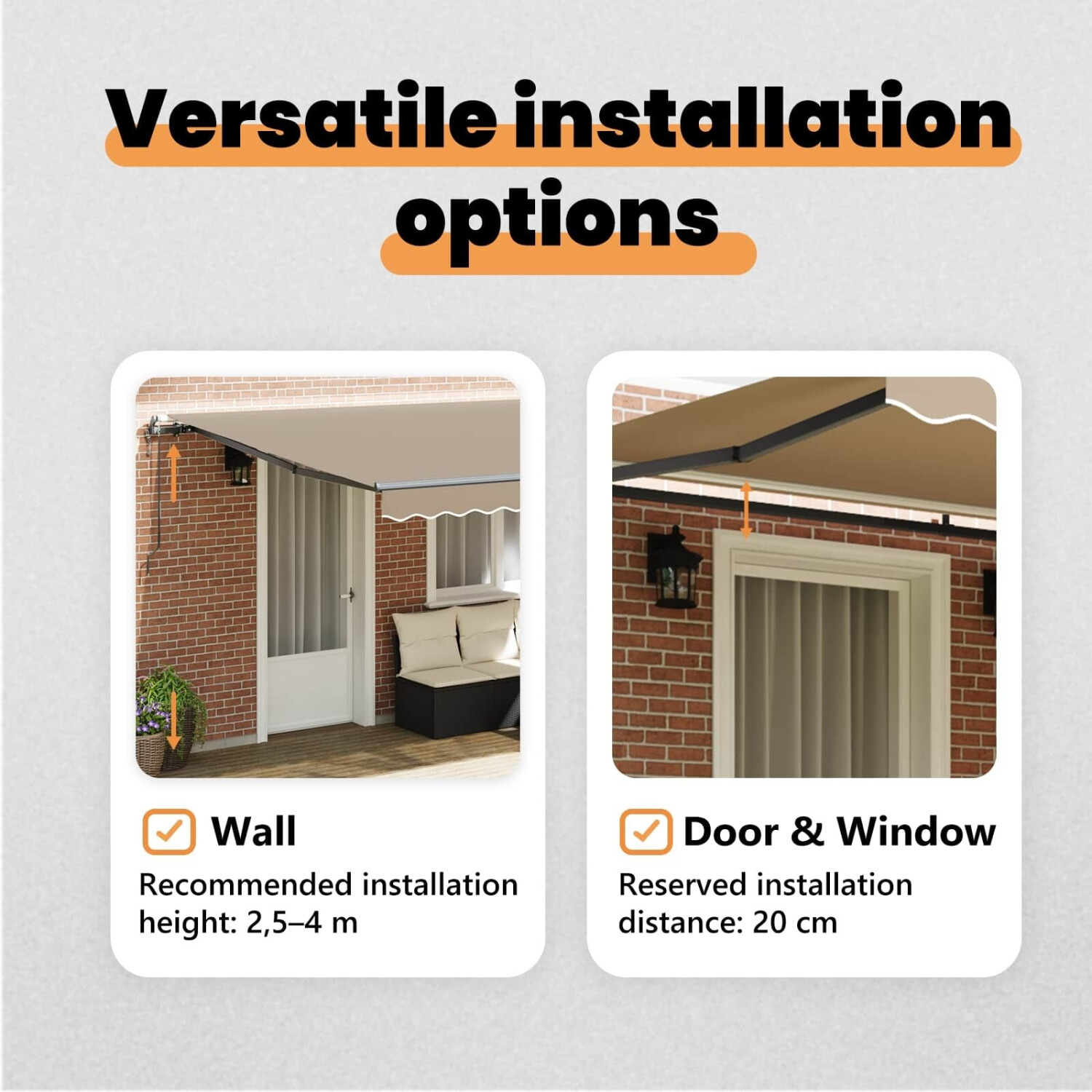 Versatile installation options

Wall

Recommended installation height: 2,5–4 m

Door & Window

Reserved installation distance: 20 cm